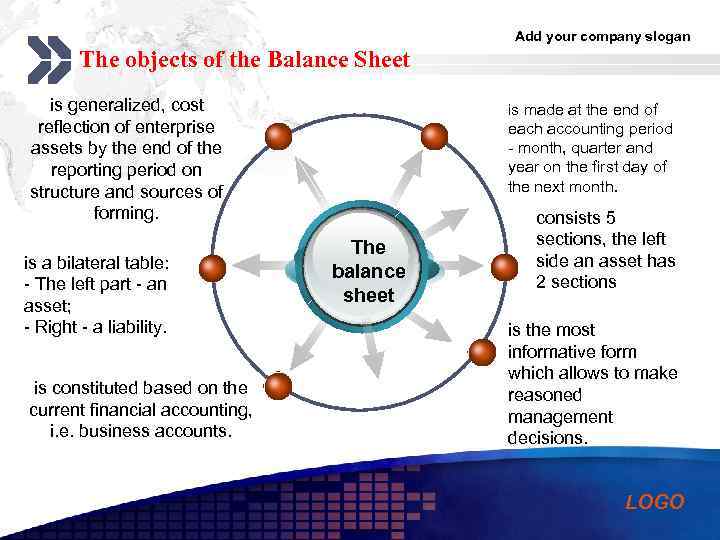 Add your company slogan

The objects of the Balance Sheet

is generalized, cost reflection of enterprise assets by the end of the reporting period on structure and sources of forming.

is a bilateral table:
- The left part - an asset;
- Right - a liability.

is constituted based on the current financial accounting, i.e. business accounts.

The balance sheet

is made at the end of each accounting period - month, quarter and year on the first day of the next month.

consists 5 sections, the left side an asset has 2 sections

is the most informative form which allows to make reasoned management decisions.

LOGO